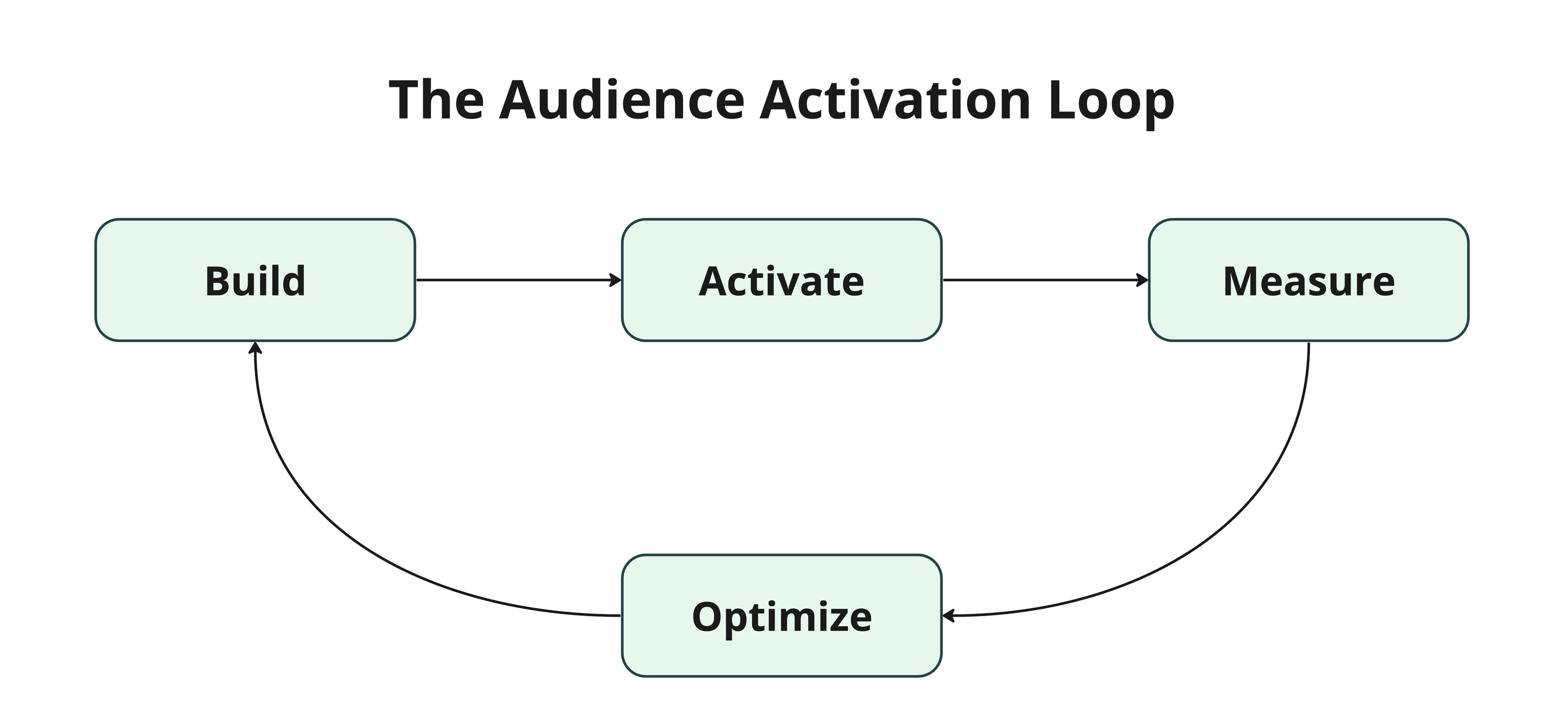 The Audience Activation Loop

Build

Activate

Measure

Optimize